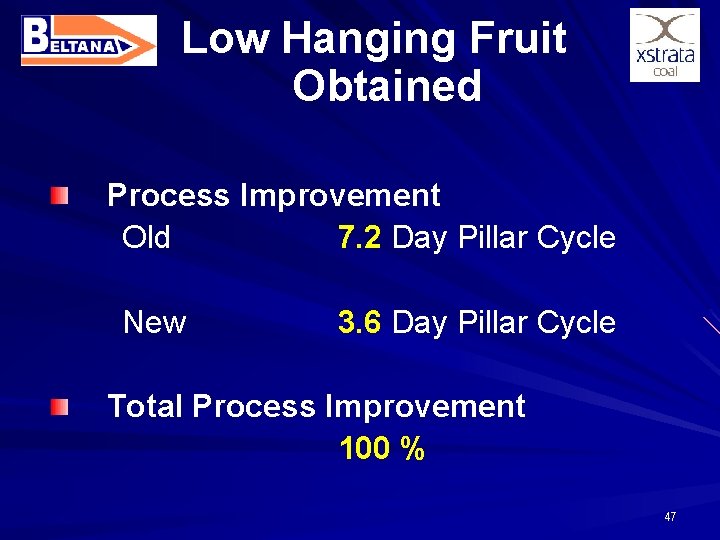 BELTANA

Low Hanging Fruit Obtained

xstrata coal

Process Improvement
Old 7.2 Day Pillar Cycle

New 3.6 Day Pillar Cycle

Total Process Improvement
100 %

47